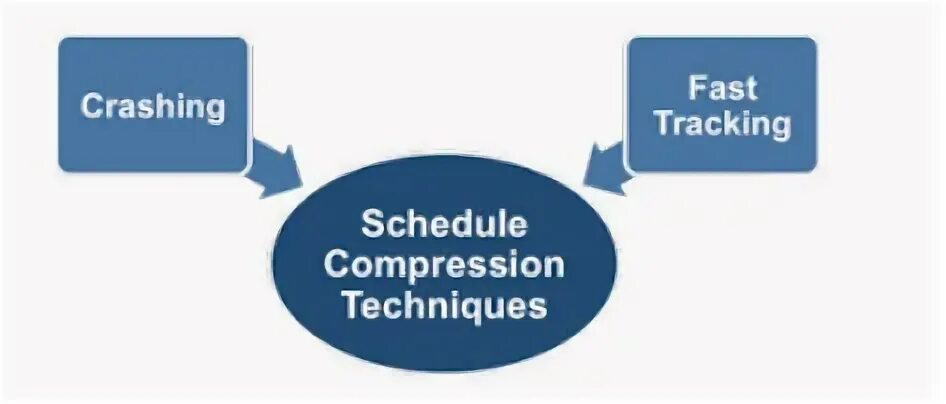 Crashing

Fast Tracking

Schedule Compression Techniques